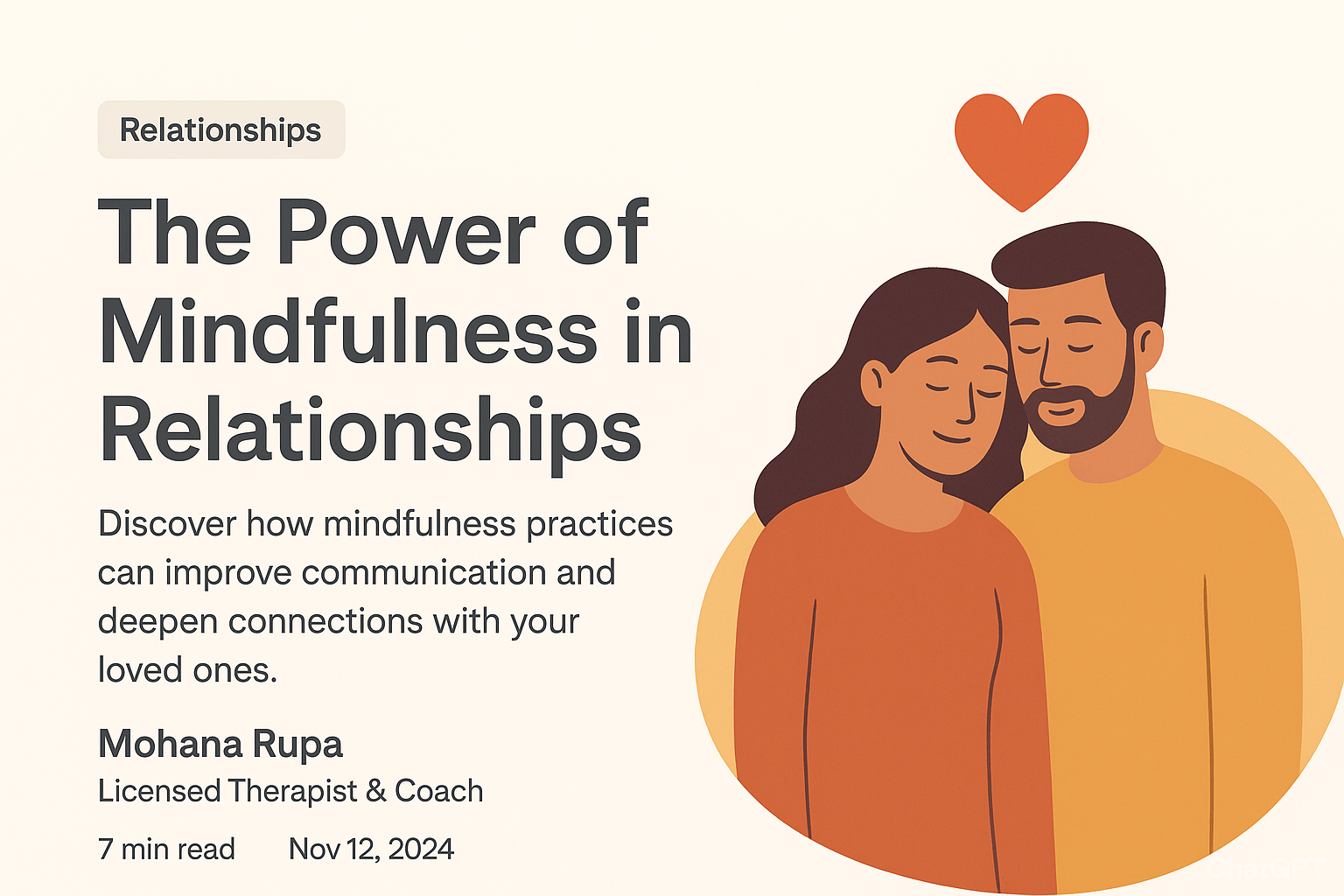 Relationships

The Power of Mindfulness in Relationships

Discover how mindfulness practices can improve communication and deepen connections with your loved ones.

Mohana Rupa
Licensed Therapist & Coach

7 min read Nov 12, 2024